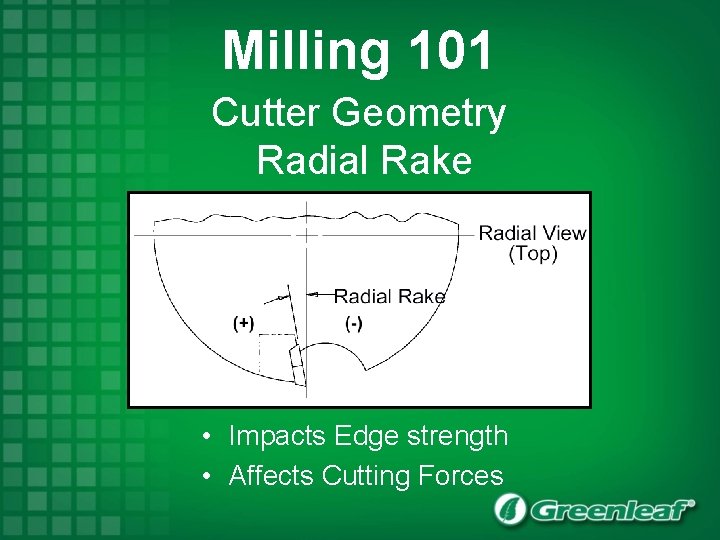 Milling 101

Cutter Geometry
Radial Rake

Radial View
(Top)

Radial Rake

(+)

(-)

• Impacts Edge strength
• Affects Cutting Forces

Greenleaf®